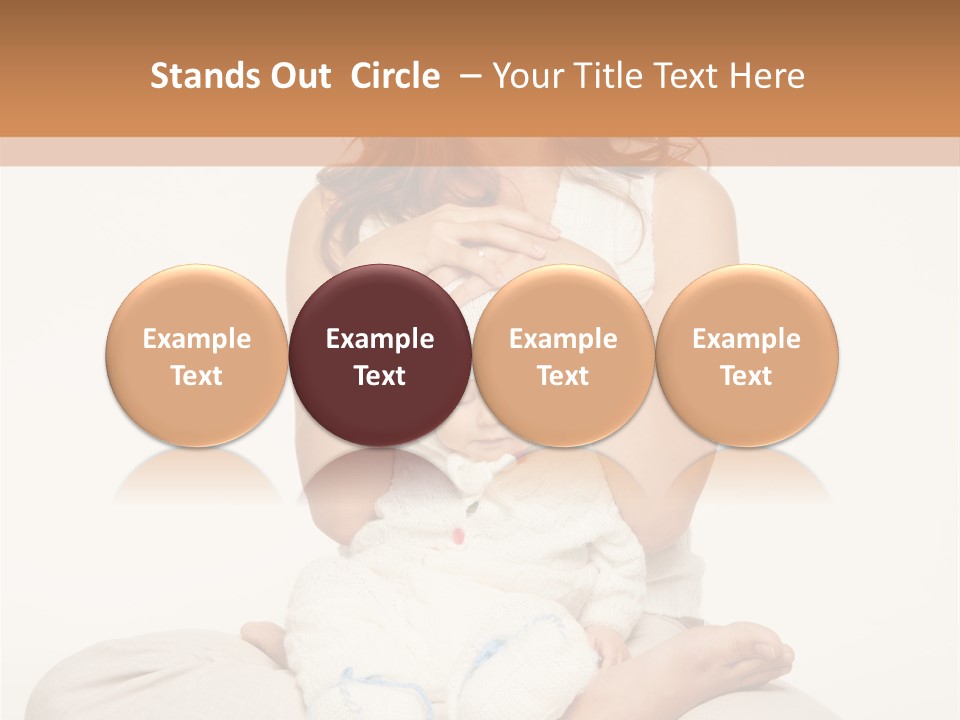 Stands Out Circle – Your Title Text Here

Example Text

Example Text

Example Text

Example Text